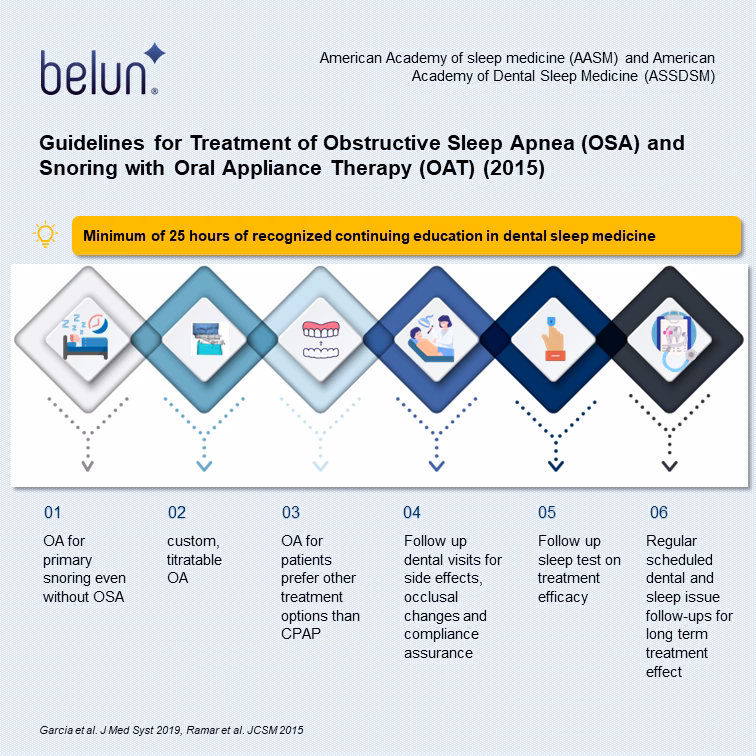 belun®

American Academy of sleep medicine (AASM) and American Academy of Dental Sleep Medicine (ASSDSM)

Guidelines for Treatment of Obstructive Sleep Apnea (OSA) and Snoring with Oral Appliance Therapy (OAT) (2015)

Minimum of 25 hours of recognized continuing education in dental sleep medicine

01
OA for primary snoring even without OSA

02
custom, titratable OA

03
OA for patients prefer other treatment options than CPAP

04
Follow up dental visits for side effects, occlusal changes and compliance assurance

05
Follow up sleep test on treatment efficacy

06
Regular scheduled dental and sleep issue follow-ups for long term treatment effect

Garcia et al. J Med Syst 2019, Ramar et al. JCSM 2015